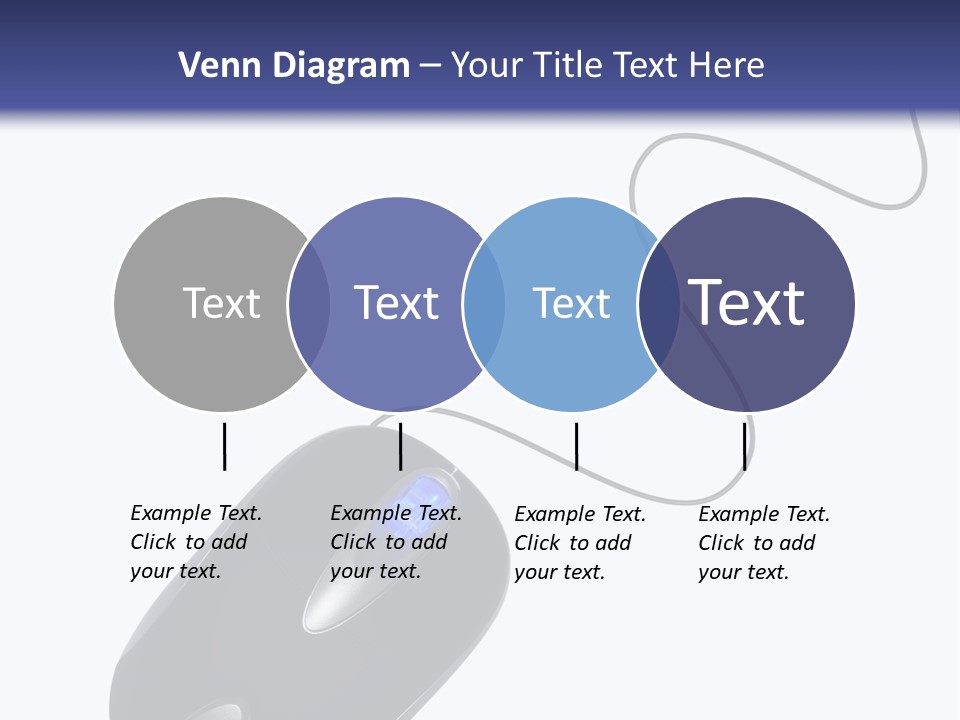 Venn Diagram – Your Title Text Here

Text

Text

Text

Text

Example Text. Click to add your text.

Example Text. Click to add your text.

Example Text. Click to add your text.

Example Text. Click to add your text.